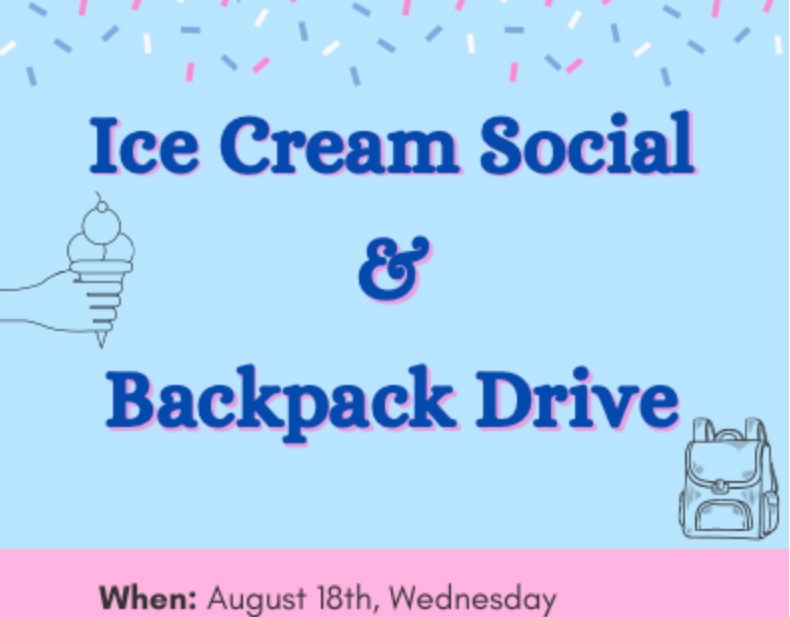 Ice Cream Social
&
Backpack Drive

When: August 18th, Wednesday